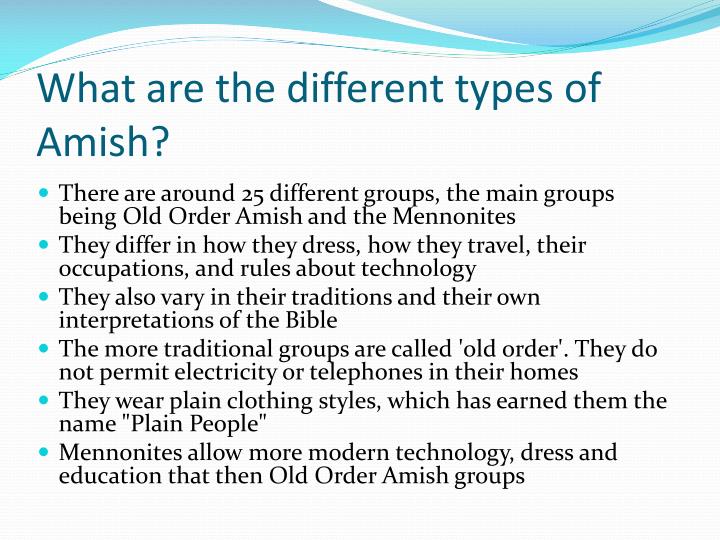 What are the different types of Amish?

- There are around 25 different groups, the main groups being Old Order Amish and the Mennonites
- They differ in how they dress, how they travel, their occupations, and rules about technology
- They also vary in their traditions and their own interpretations of the Bible
- The more traditional groups are called 'old order'. They do not permit electricity or telephones in their homes
- They wear plain clothing styles, which has earned them the name "Plain People"
- Mennonites allow more modern technology, dress and education that then Old Order Amish groups